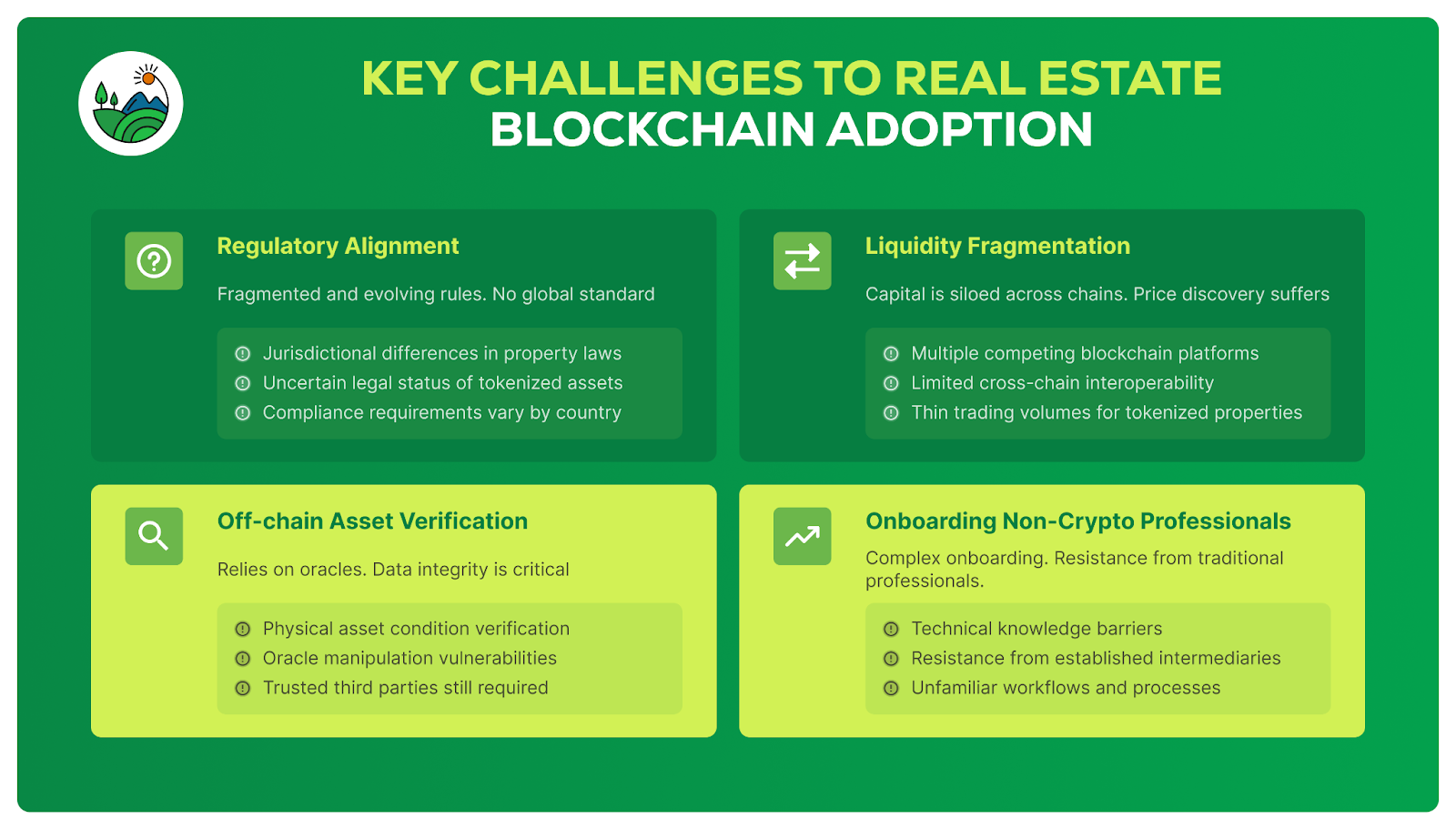 KEY CHALLENGES TO REAL ESTATE
BLOCKCHAIN ADOPTION

Regulatory Alignment

Fragmented and evolving rules. No global standard

Jurisdictional differences in property laws
Uncertain legal status of tokenized assets
Compliance requirements vary by country

Liquidity Fragmentation

Capital is siloed across chains. Price discovery suffers

Multiple competing blockchain platforms
Limited cross-chain interoperability
Thin trading volumes for tokenized properties

Off-chain Asset Verification

Relies on oracles. Data integrity is critical

Physical asset condition verification
Oracle manipulation vulnerabilities
Trusted third parties still required

Onboarding Non-Crypto Professionals

Complex onboarding. Resistance from traditional professionals.

Technical knowledge barriers
Resistance from established intermediaries
Unfamiliar workflows and processes